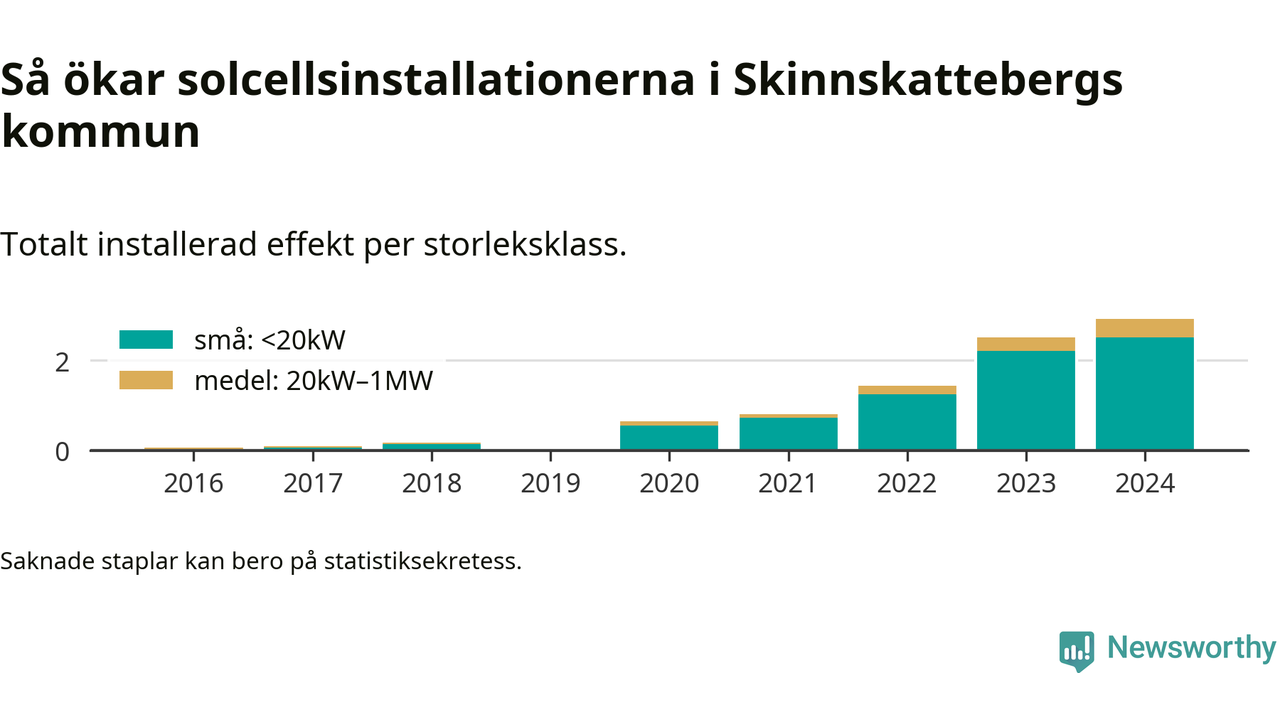 Så ökar solcellsinstallationerna i Skinnskattebergs kommun

Totalt installerad effekt per storleksklass.

små: <20kW
medel: 20kW–1MW

2
0

2016
2017
2018
2019
2020
2021
2022
2023
2024

Saknade staplar kan bero på statistiksekretess.

Newsworthy